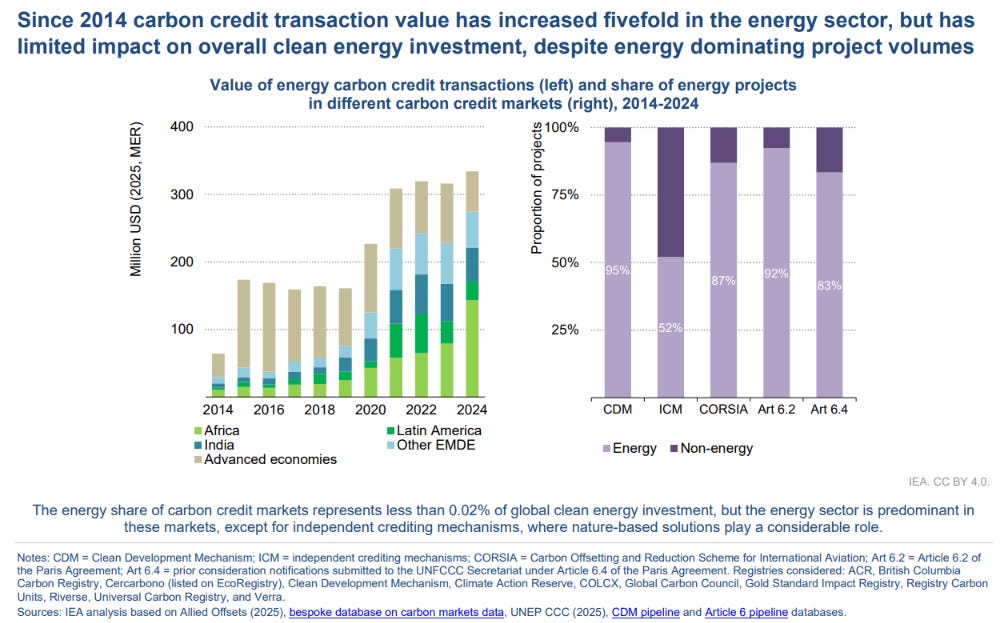 Since 2014 carbon credit transaction value has increased fivefold in the energy sector, but has limited impact on overall clean energy investment, despite energy dominating project volumes

Value of energy carbon credit transactions (left) and share of energy projects in different carbon credit markets (right), 2014-2024

Million USD (2025, MER)

400
300
200
100

2014 2016 2018 2020 2022 2024

Africa
Latin America
India
Other EMDE
Advanced economies

Proportion of projects

100%
75%
50%
25%

95%
52%
87%
92%
83%

CDM ICM CORSIA Art 6.2 Art 6.4

Energy Non-energy

IEA. CC BY 4.0.

The energy share of carbon credit markets represents less than 0.02% of global clean energy investment, but the energy sector is predominant in these markets, except for independent crediting mechanisms, where nature-based solutions play a considerable role.

Notes: CDM = Clean Development Mechanism; ICM = independent crediting mechanisms; CORSIA = Carbon Offsetting and Reduction Scheme for International Aviation; Art 6.2 = Article 6.2 of the Paris Agreement; Art 6.4 = prior consideration notifications submitted to the UNFCCC Secretariat under Article 6.4 of the Paris Agreement. Registries considered: ACR, British Columbia Carbon Registry, Cercarbono (listed on EcoRegistry), Clean Development Mechanism, Climate Action Reserve, COLCX, Global Carbon Council, Gold Standard Impact Registry, Registry Carbon Units, Riverse, Universal Carbon Registry, and Verra.
Sources: IEA analysis based on Allied Offsets (2025), bespoke database on carbon markets data, UNEP CCC (2025), CDM pipeline and Article 6 pipeline databases.